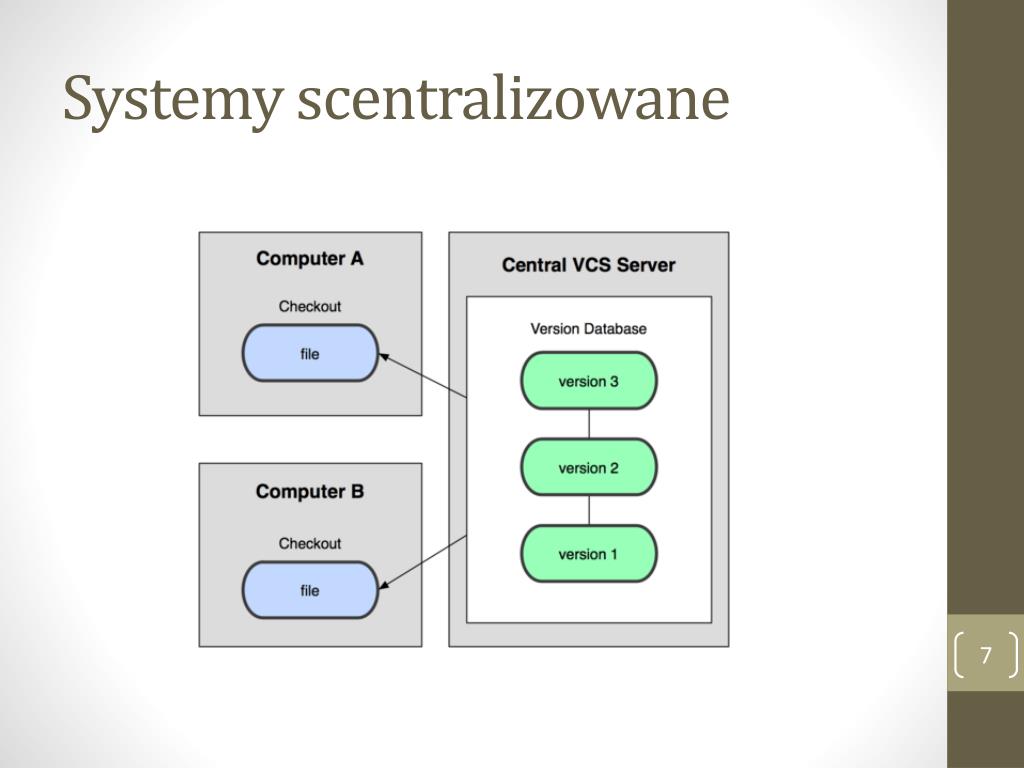 Systemy scentralizowane

Computer A

Checkout

file

Computer B

Checkout

file

Central VCS Server

Version Database

version 3

version 2

version 1

7